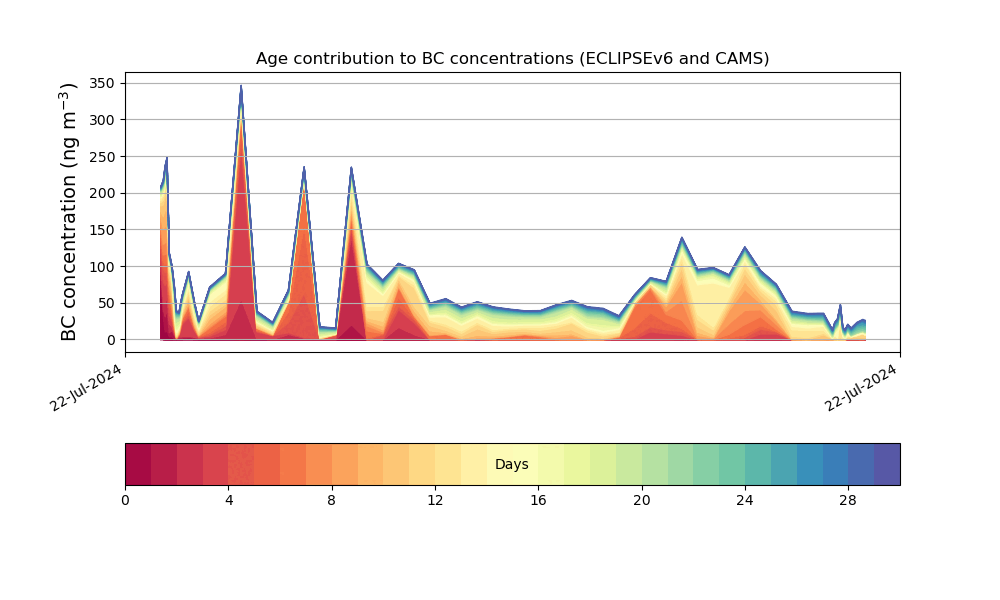 Age contribution to BC concentrations (ECLIPSEv6 and CAMS)

BC concentration (ng m$^{-3}$)

350
300
250
200
150
100
50
0

22-Jul-2024
22-Jul-2024

Days

0
4
8
12
16
20
24
28